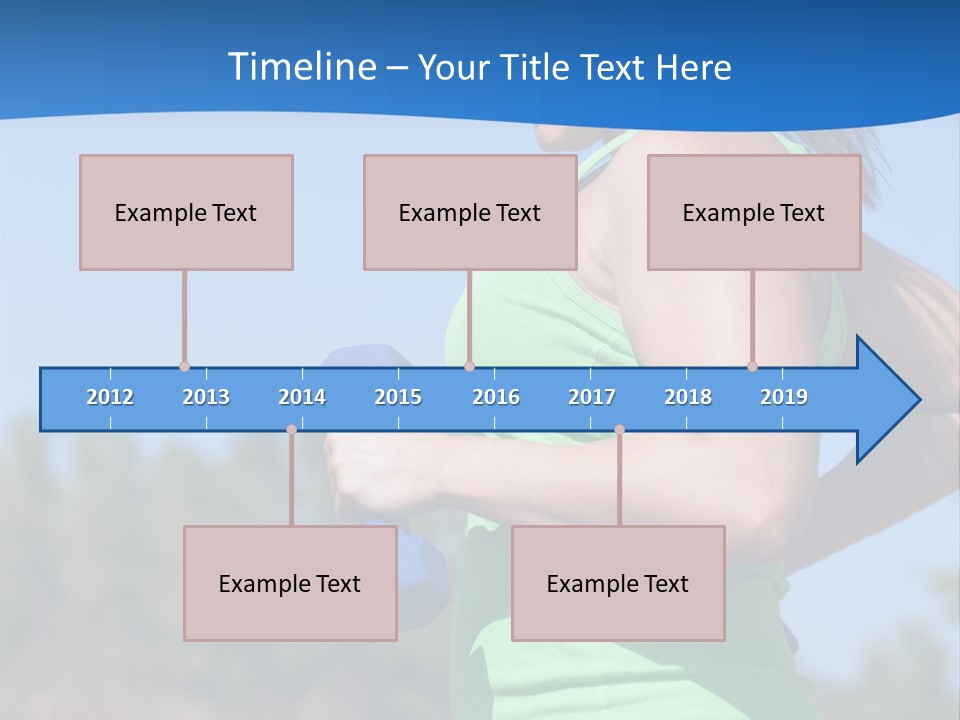 Timeline – Your Title Text Here

Example Text

Example Text

Example Text

2012 2013 2014 2015 2016 2017 2018 2019

Example Text

Example Text